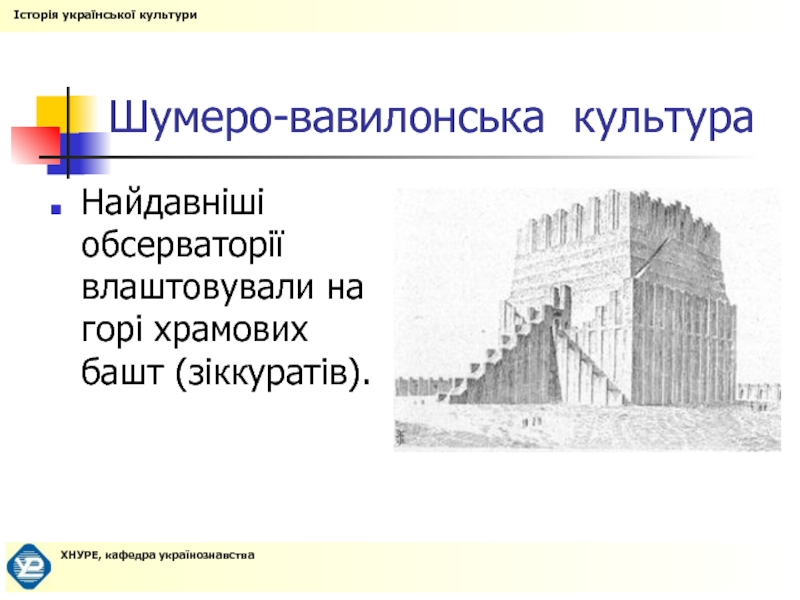 Історія української культури

Шумеро-вавилонська культура

Найдавніші обсерваторії влаштовували на горі храмових башт (зіккуратів).

ХНУРЕ, кафедра українознавства